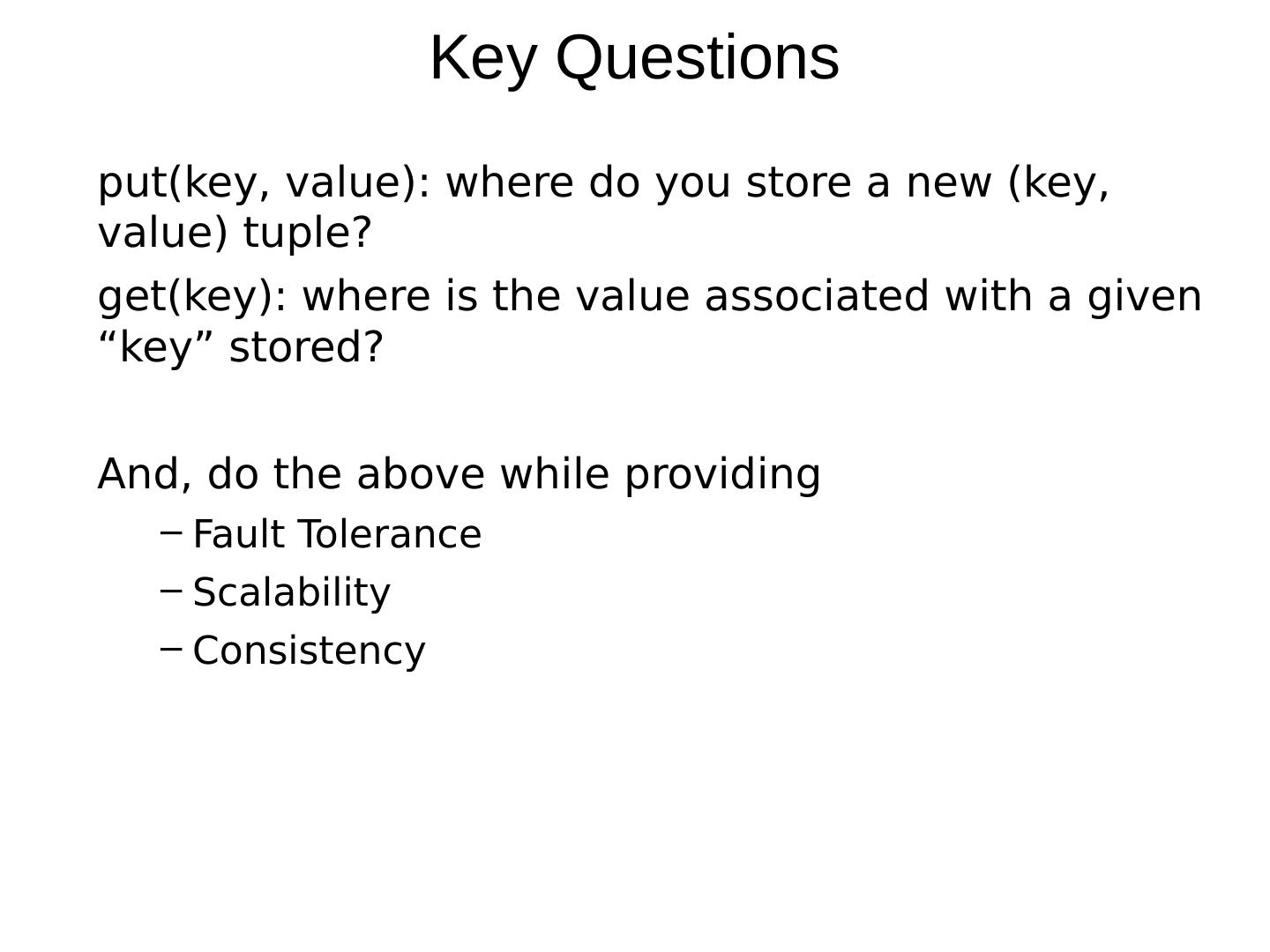 Key Questions

put(key, value): where do you store a new (key, value) tuple?

get(key): where is the value associated with a given “key” stored?

And, do the above while providing

– Fault Tolerance
– Scalability
– Consistency